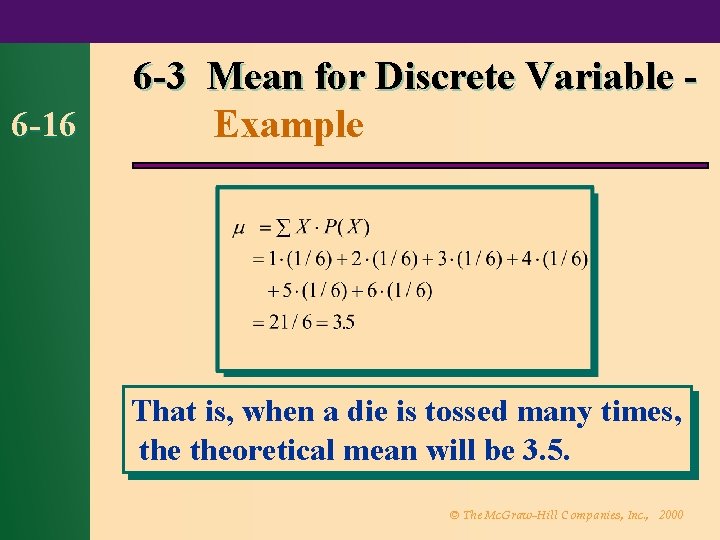 6-16

6-3 Mean for Discrete Variable - Example

$\mu = \sum X \cdot P(X)$
$= 1 \cdot (1/6) + 2 \cdot (1/6) + 3 \cdot (1/6) + 4 \cdot (1/6)$
$+ 5 \cdot (1/6) + 6 \cdot (1/6)$
$= 21/6 = 3.5$

That is, when a die is tossed many times, the theoretical mean will be 3.5.

© The McGraw-Hill Companies, Inc., 2000